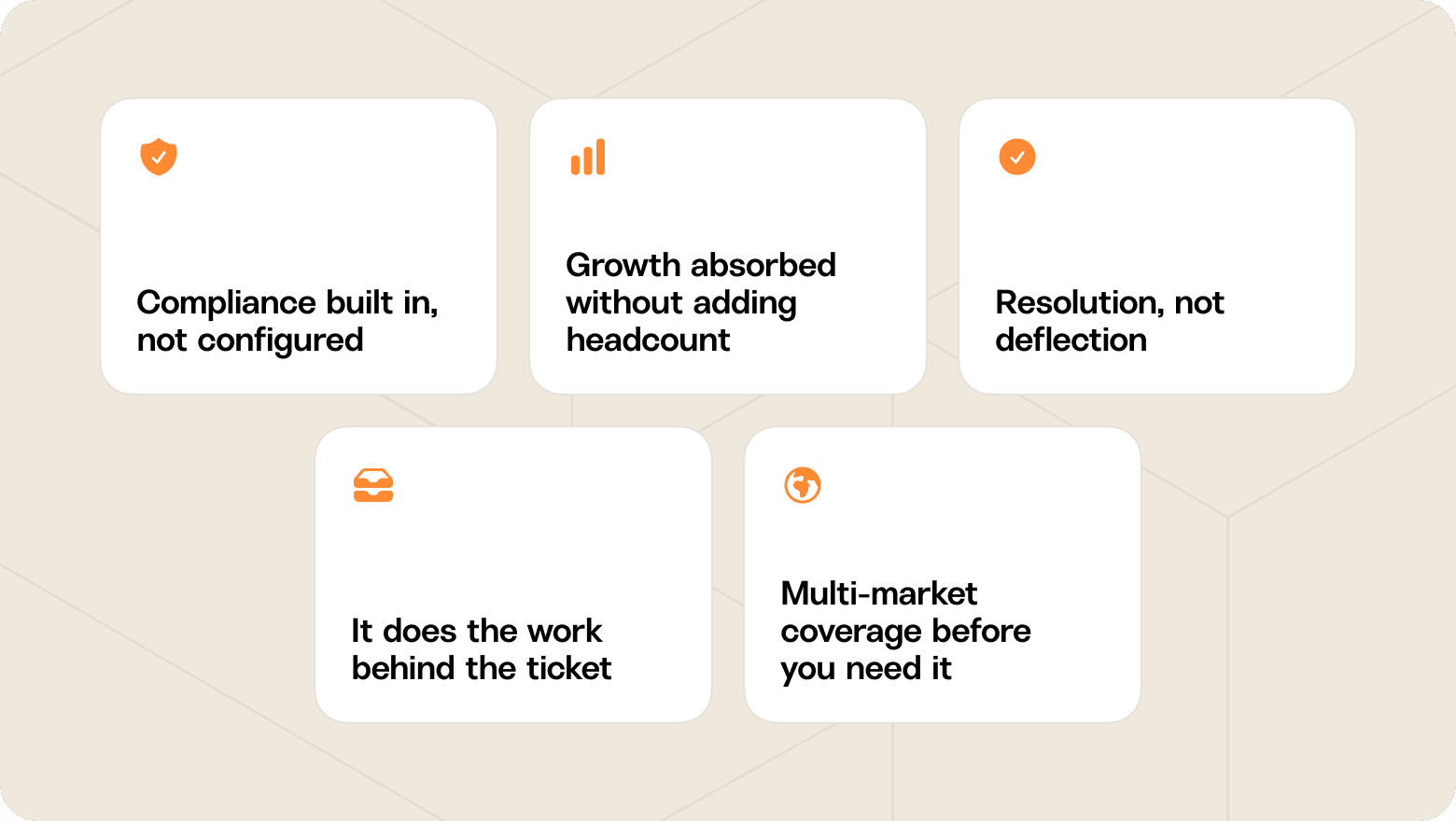 Compliance built in, not configured

Growth absorbed without adding headcount

Resolution, not deflection

It does the work behind the ticket

Multi-market coverage before you need it